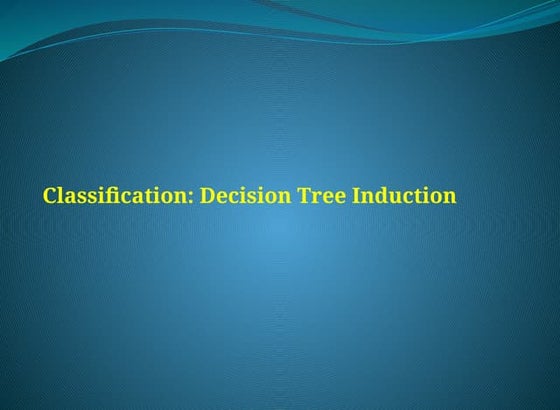 Classification: Decision Tree Induction